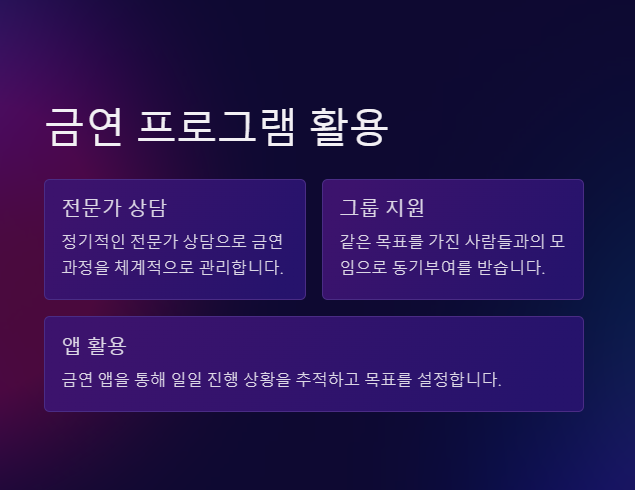 금연 프로그램 활용

전문가 상담

정기적인 전문가 상담으로 금연 과정을 체계적으로 관리합니다.

그룹 지원

같은 목표를 가진 사람들과의 모임으로 동기부여를 받습니다.

앱 활용

금연 앱을 통해 일일 진행 상황을 추적하고 목표를 설정합니다.